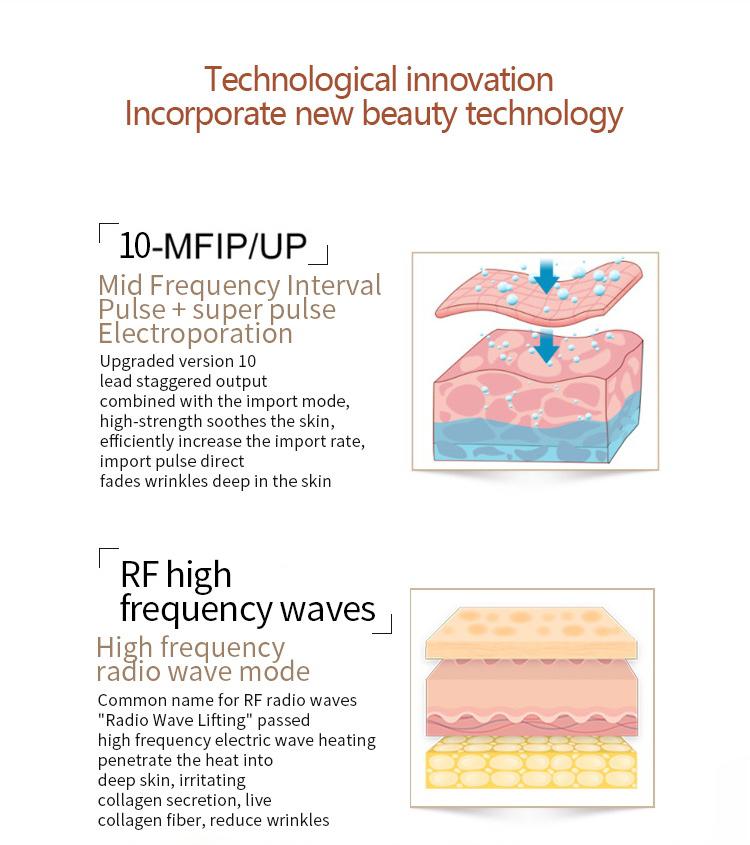 Technological innovation
Incorporate new beauty technology

10-MFIP/UP

Mid Frequency Interval Pulse + super pulse Electroporation

Upgraded version 10
lead staggered output
combined with the import mode,
high-strength soothes the skin,
efficiently increase the import rate,
import pulse direct
fades wrinkles deep in the skin

RF high frequency waves

High frequency radio wave mode

Common name for RF radio waves
"Radio Wave Lifting" passed
high frequency electric wave heating
penetrate the heat into
deep skin, irritating
collagen secretion, live
collagen fiber, reduce wrinkles